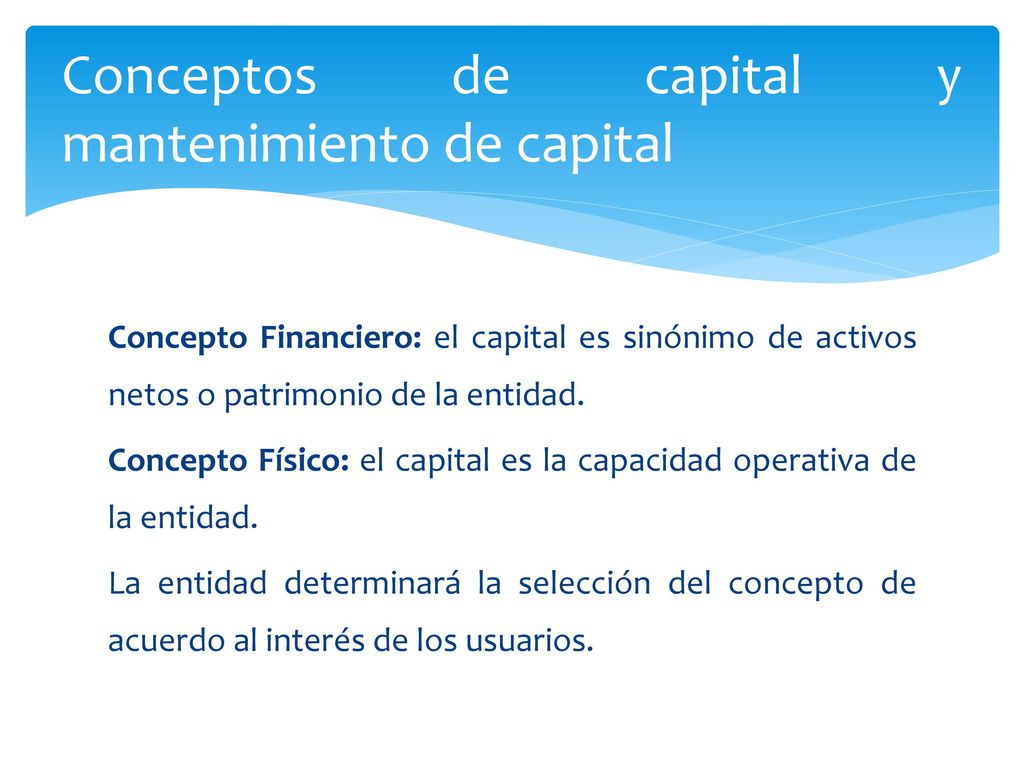 Conceptos de capital y mantenimiento de capital

Concepto Financiero: el capital es sinónimo de activos netos o patrimonio de la entidad.

Concepto Físico: el capital es la capacidad operativa de la entidad.

La entidad determinará la selección del concepto de acuerdo al interés de los usuarios.